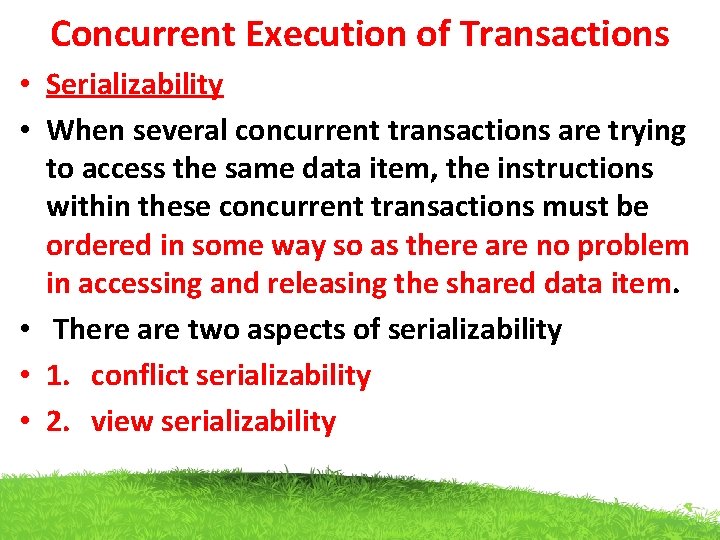 Concurrent Execution of Transactions

• Serializability

• When several concurrent transactions are trying to access the same data item, the instructions within these concurrent transactions must be ordered in some way so as there are no problem in accessing and releasing the shared data item.

• There are two aspects of serializability

• 1. conflict serializability

• 2. view serializability